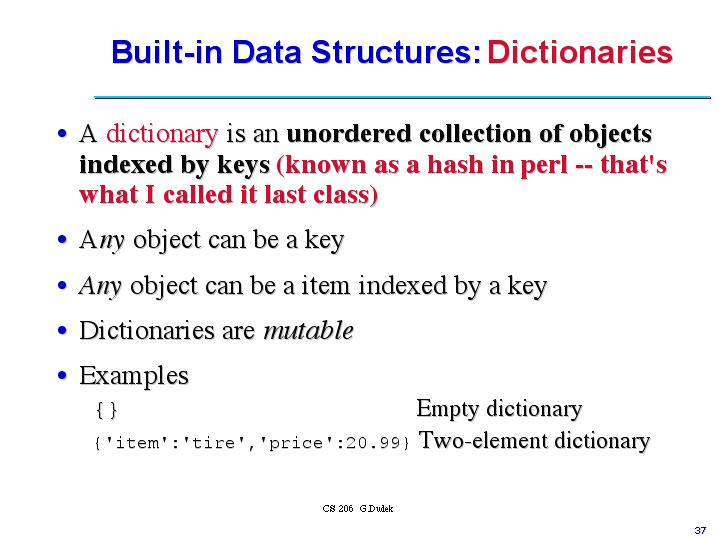 Built-in Data Structures: Dictionaries

• A dictionary is an unordered collection of objects indexed by keys (known as a hash in perl -- that's what I called it last class)

• Any object can be a key

• Any object can be a item indexed by a key

• Dictionaries are mutable

• Examples

{} Empty dictionary

{'item':'tire','price':20.99} Two-element dictionary

CS 206 G.Dudek

37